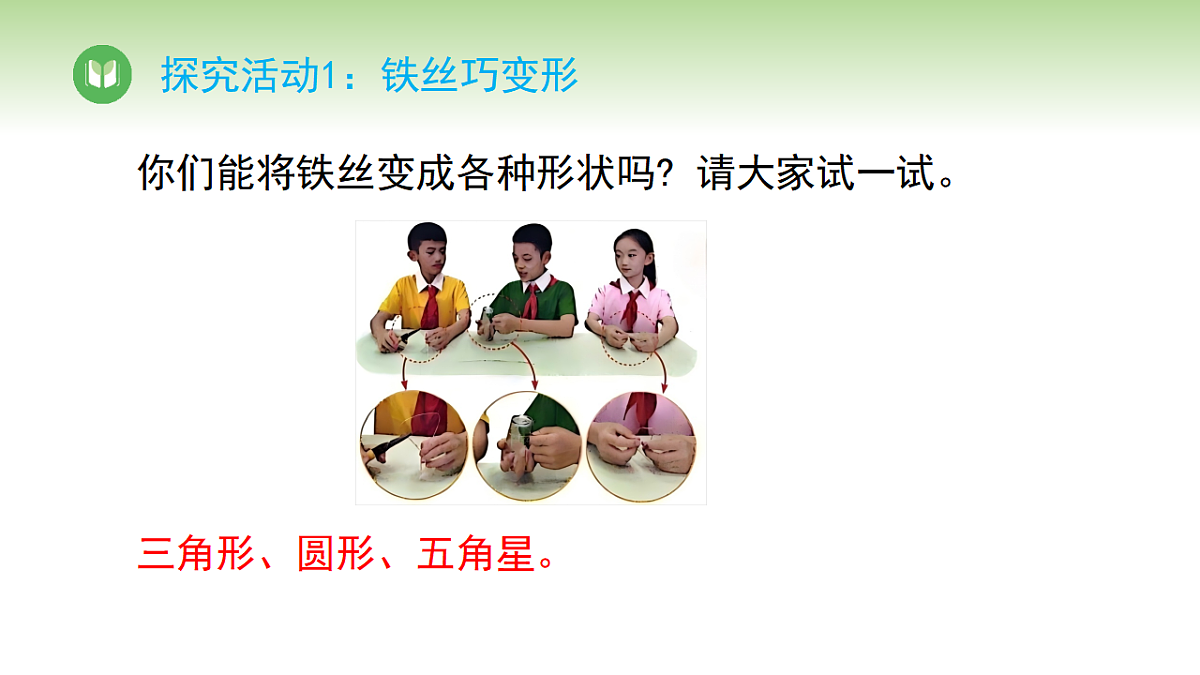 探究活动1：铁丝巧变形

你们能将铁丝变成各种形状吗？请大家试一试。

三角形、圆形、五角星。